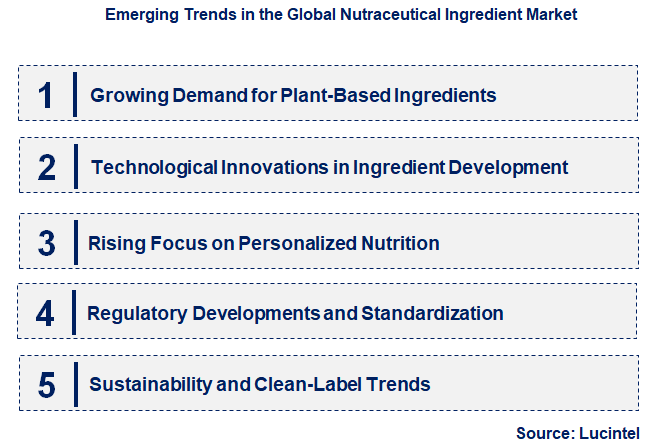 Emerging Trends in the Global Nutraceutical Ingredient Market

1 Growing Demand for Plant-Based Ingredients

2 Technological Innovations in Ingredient Development

3 Rising Focus on Personalized Nutrition

4 Regulatory Developments and Standardization

5 Sustainability and Clean-Label Trends

Source: Lucintel